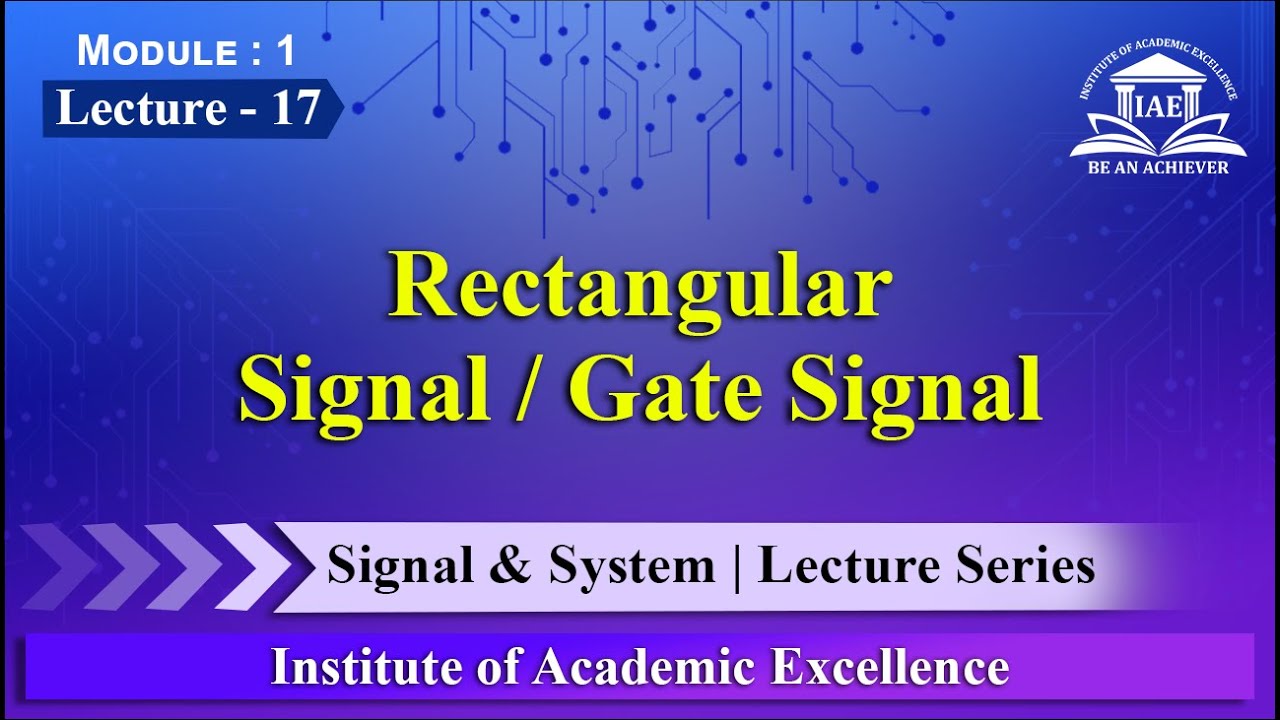 MODULE : 1
Lecture - 17

INSTITUTE OF ACADEMIC EXCELLENCE
IAE
BE AN ACHIEVER

Rectangular Signal / Gate Signal

Signal & System | Lecture Series

Institute of Academic Excellence